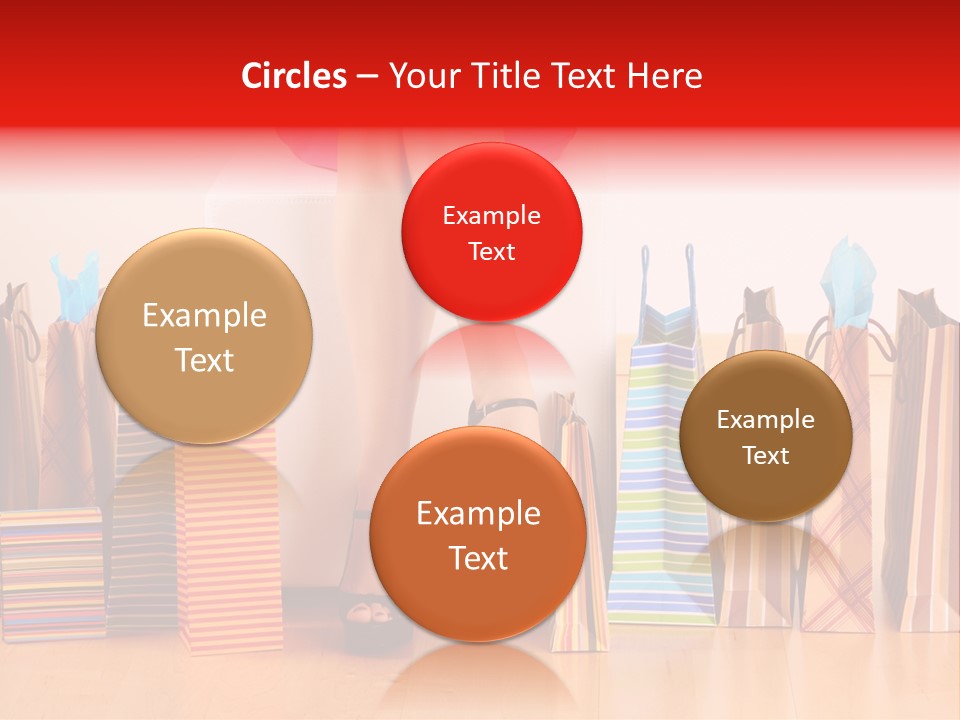 Circles – Your Title Text Here

Example Text

Example Text

Example Text

Example Text